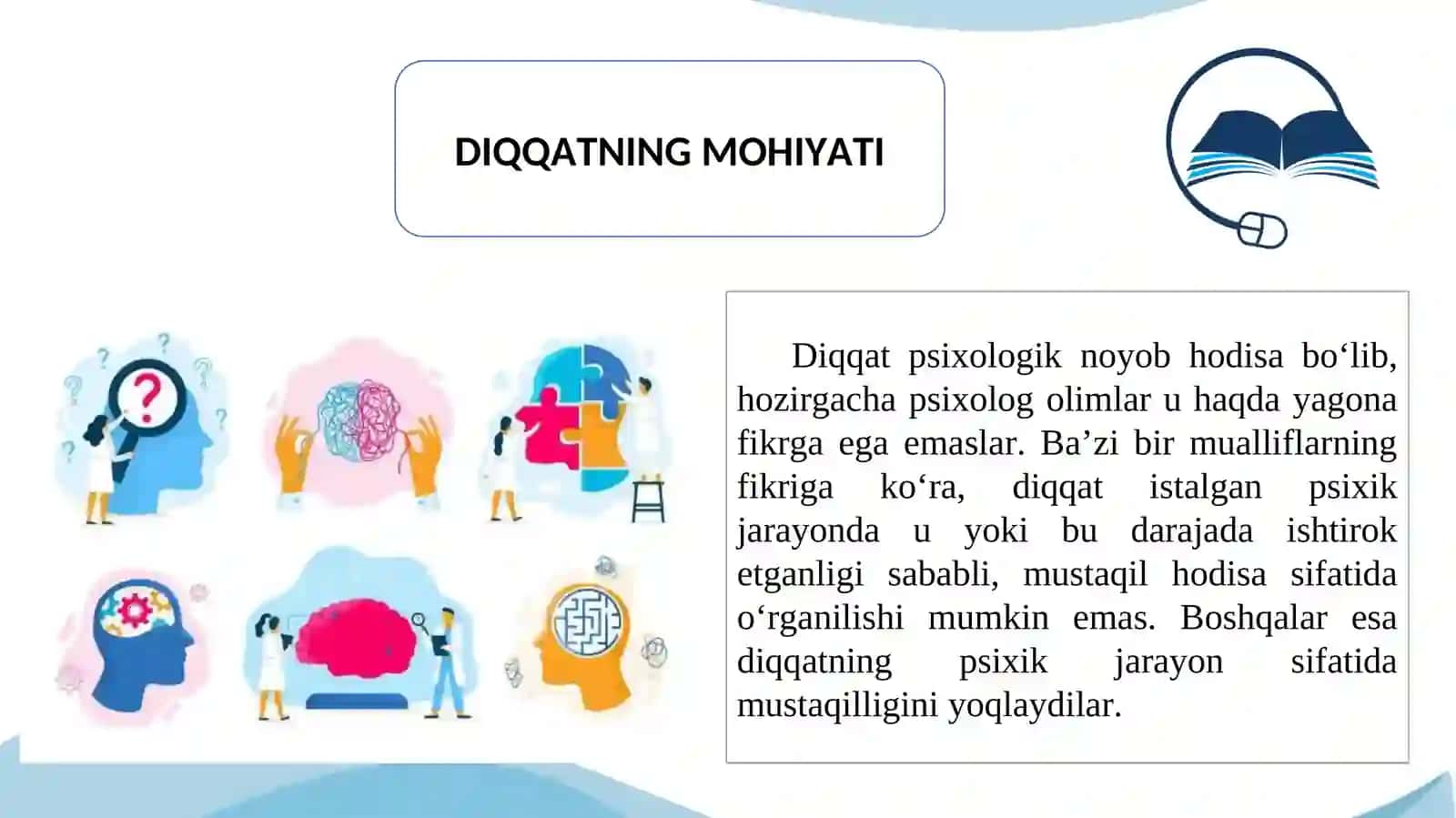 DIQQATNING MOHIYATI

Diqqat psixologik noyob hodisa bo‘lib, hozirgacha psixolog olimlar u haqda yagona fikrga ega emaslar. Ba’zi bir mualliflarning fikriga ko‘ra, diqqat istalgan psixik jarayonda u yoki bu darajada ishtirok etganligi sababli, mustaqil hodisa sifatida o‘rganilishi mumkin emas. Boshqalar esa diqqatning psixik jarayon sifatida mustaqilligini yoqlaydilar.